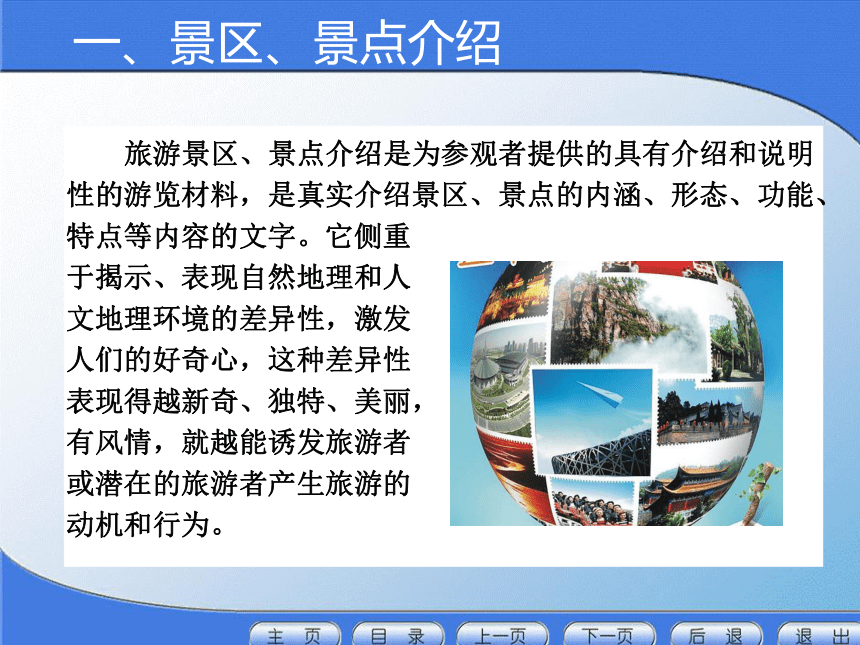 一、景区、景点介绍

旅游景区、景点介绍是为参观者提供的具有介绍和说明性的游览材料，是真实介绍景区、景点的内涵、形态、功能、特点等内容的文字。它侧重于揭示、表现自然地理和人文地理环境的差异性，激发人们的好奇心，这种差异性表现得越新奇、独特、美丽，有风情，就越能诱发旅游者或潜在的旅游者产生旅游的动机和行为。

主 页　目 录　上一页　下一页　后 退　退 出